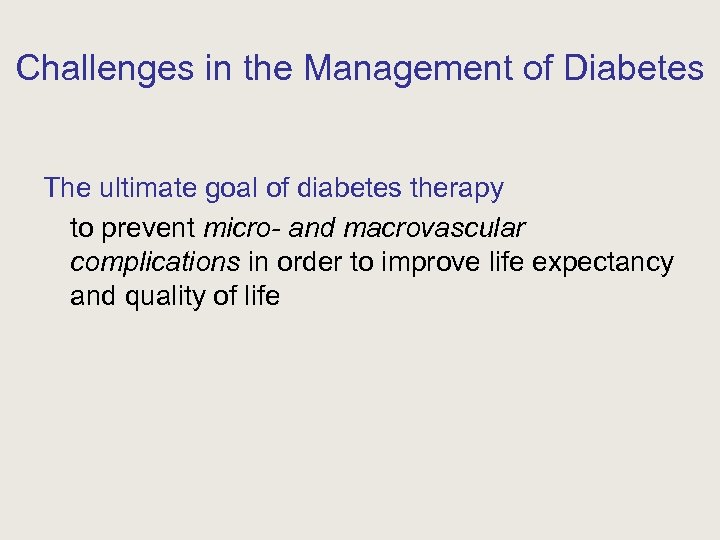 Challenges in the Management of Diabetes

The ultimate goal of diabetes therapy

to prevent micro- and macrovascular complications in order to improve life expectancy and quality of life